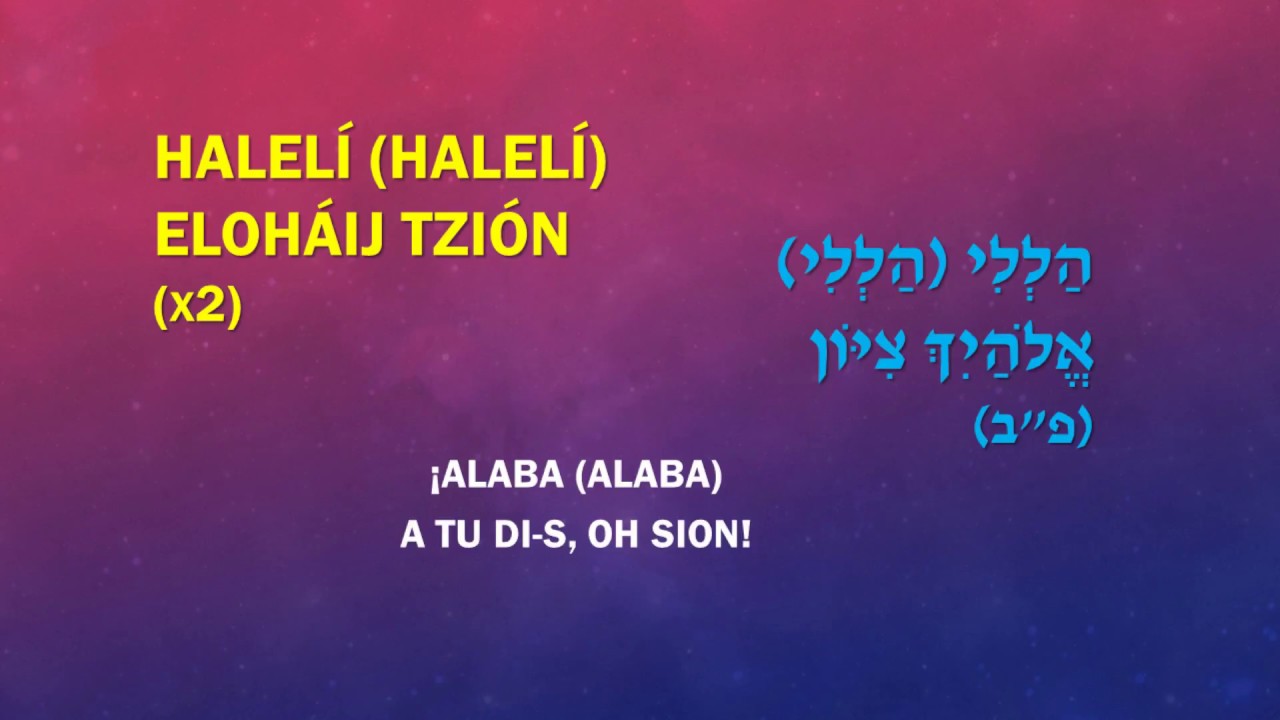 HALELÍ (HALELÍ)
ELOHÁIJ TZIÓN
(x2)

הַלְלִי (הַלְלִי)
אֱלֹהַיִךְ צִיּוֹן
(פ״ב)

¡ALABA (ALABA)
A TU DI-S, OH SION!